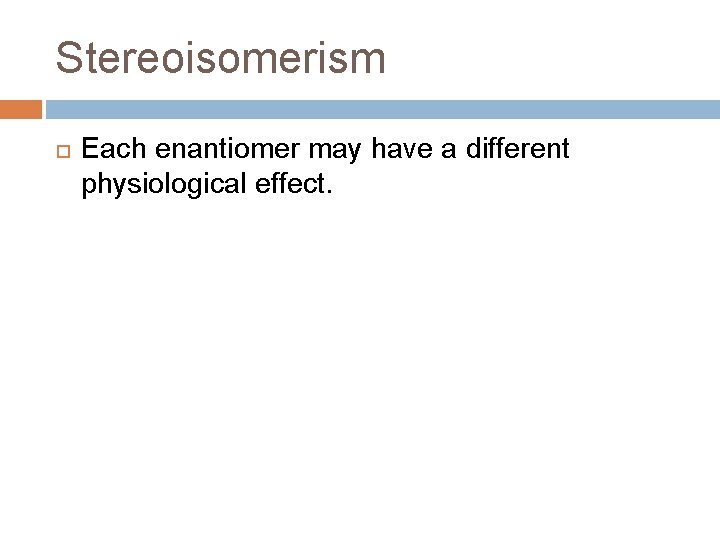 Stereoisomerism

Each enantiomer may have a different physiological effect.